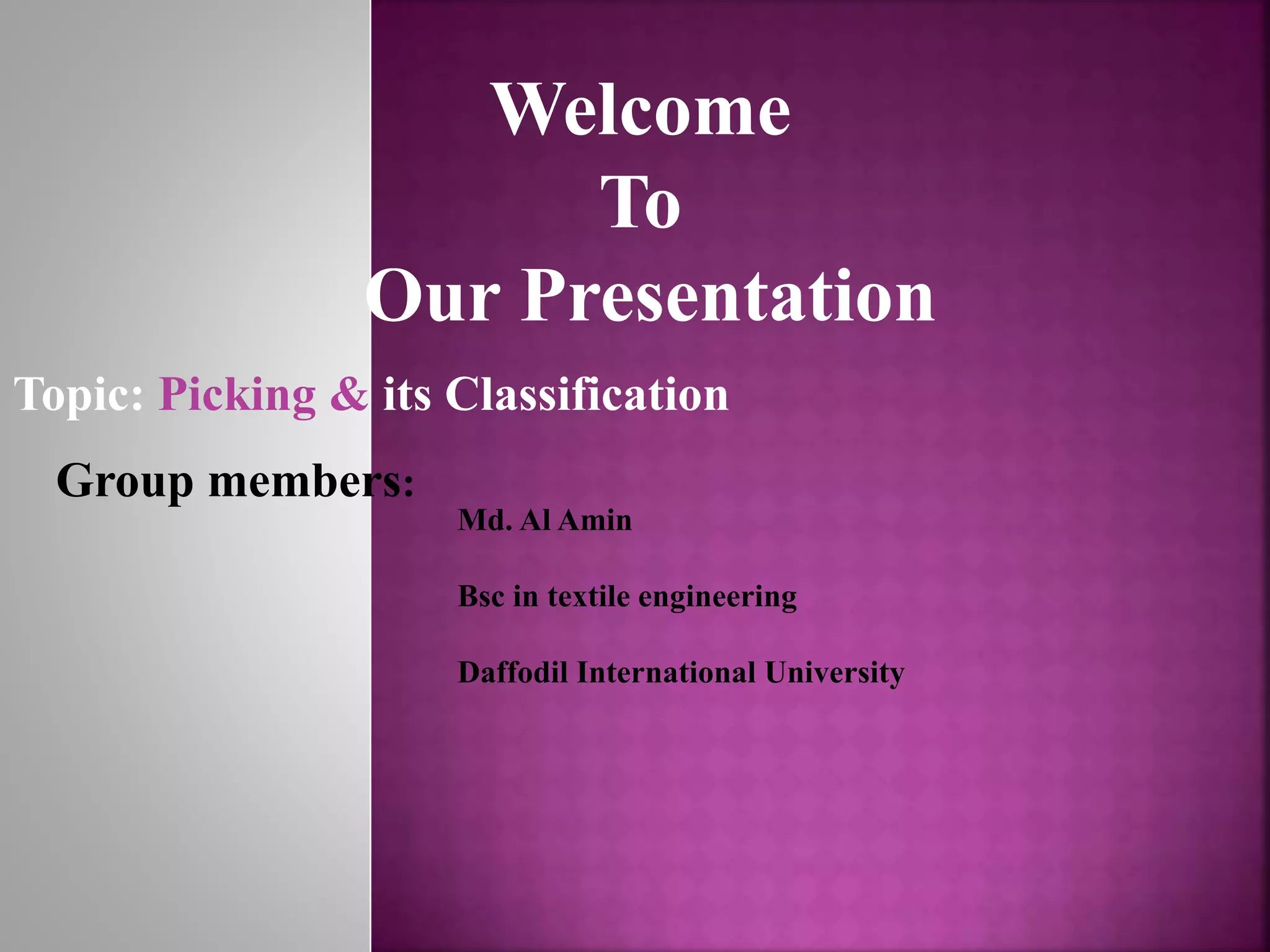 Welcome
To
Our Presentation

Topic: Picking & its Classification

Group members:

Md. Al Amin

Bsc in textile engineering

Daffodil International University